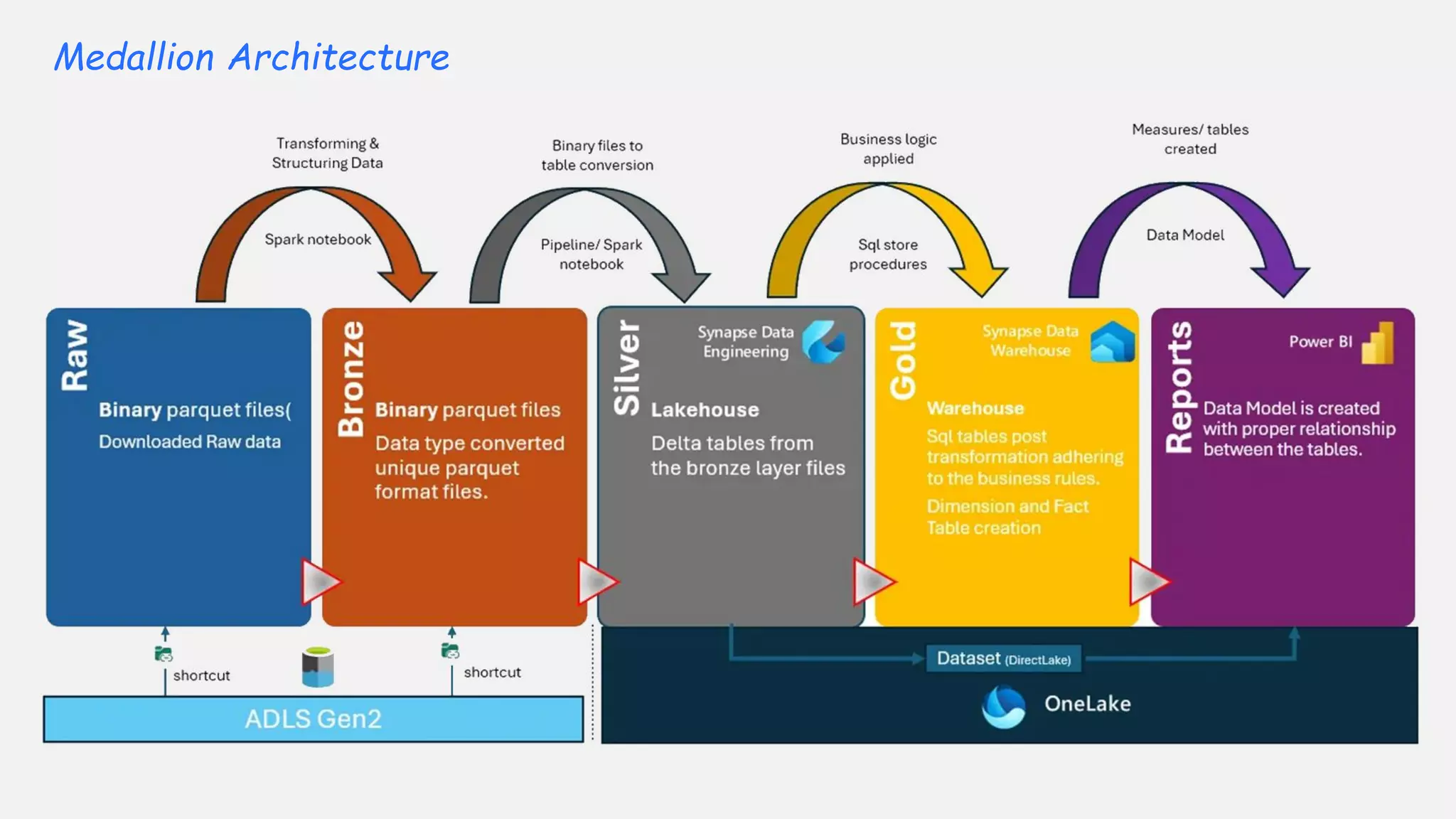 Medallion Architecture

Transforming & Structuring Data

Spark notebook

Binary files to table conversion

Pipeline/ Spark notebook

Business logic applied

Sql store procedures

Measures/ tables created

Data Model

Raw

Binary parquet files(

Downloaded Raw data

Bronze

Binary parquet files

Data type converted unique parquet format files.

Silver

Synapse Data Engineering

Lakehouse

Delta tables from the bronze layer files

Gold

Synapse Data Warehouse

Warehouse

Sql tables post transformation adhering to the business rules.

Dimension and Fact Table creation

Reports

Power BI

Data Model is created with proper relationship between the tables.

shortcut

shortcut

ADLS Gen2

Dataset (DirectLake)

OneLake